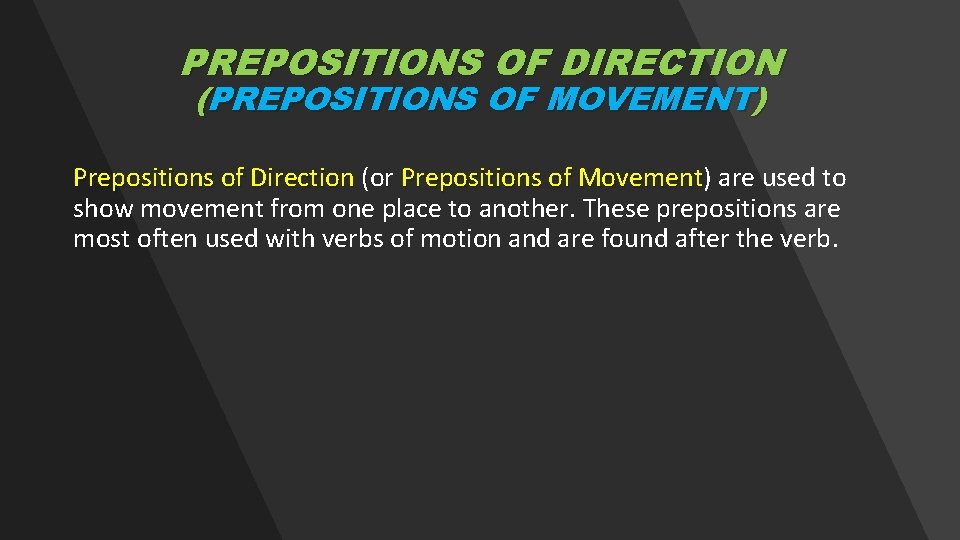 PREPOSITIONS OF DIRECTION
(PREPOSITIONS OF MOVEMENT)

Prepositions of Direction (or Prepositions of Movement) are used to show movement from one place to another. These prepositions are most often used with verbs of motion and are found after the verb.